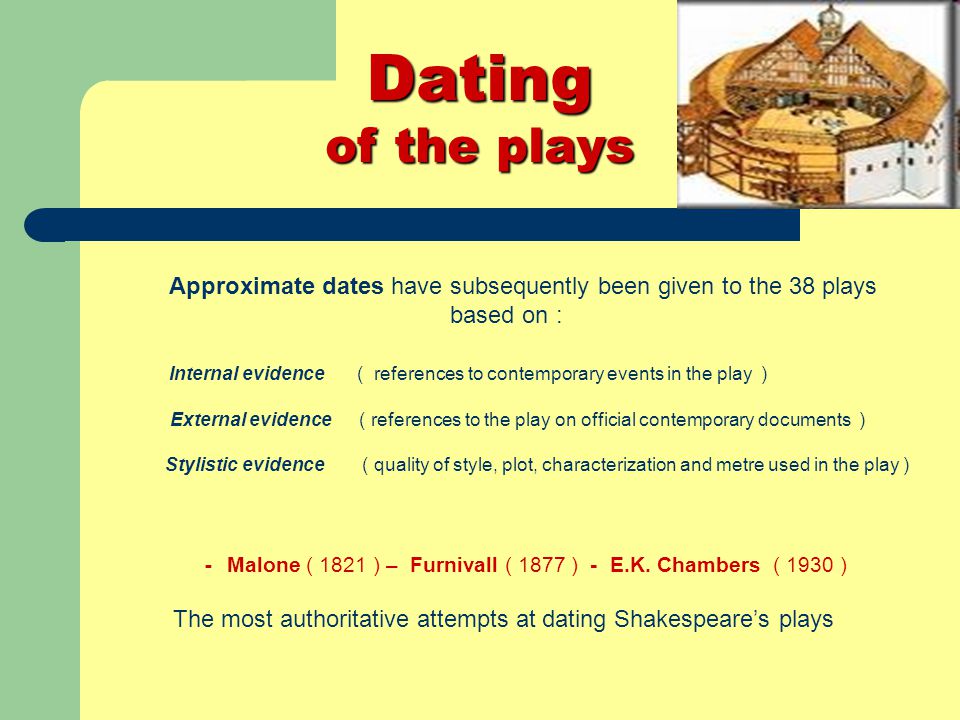 Dating
of the plays

Approximate dates have subsequently been given to the 38 plays based on :

Internal evidence ( references to contemporary events in the play )

External evidence ( references to the play on official contemporary documents )

Stylistic evidence ( quality of style, plot, characterization and metre used in the play )

- Malone ( 1821 ) – Furnivall ( 1877 ) - E.K. Chambers ( 1930 )

The most authoritative attempts at dating Shakespeare's plays